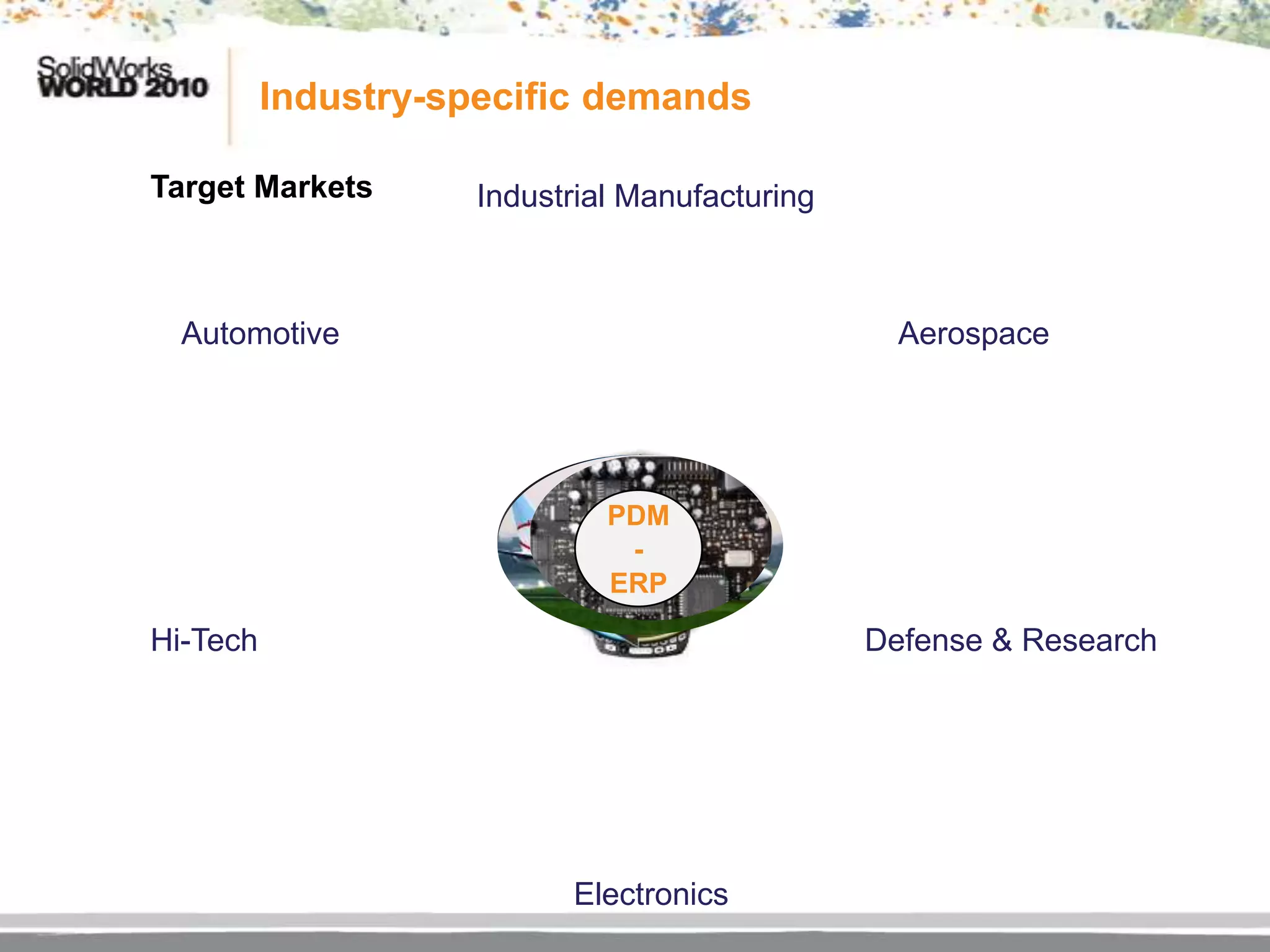 SolidWorks WORLD 2010

Industry-specific demands

Target Markets

Industrial Manufacturing

Automotive

Aerospace

PDM
-
ERP

Hi-Tech

Defense & Research

Electronics